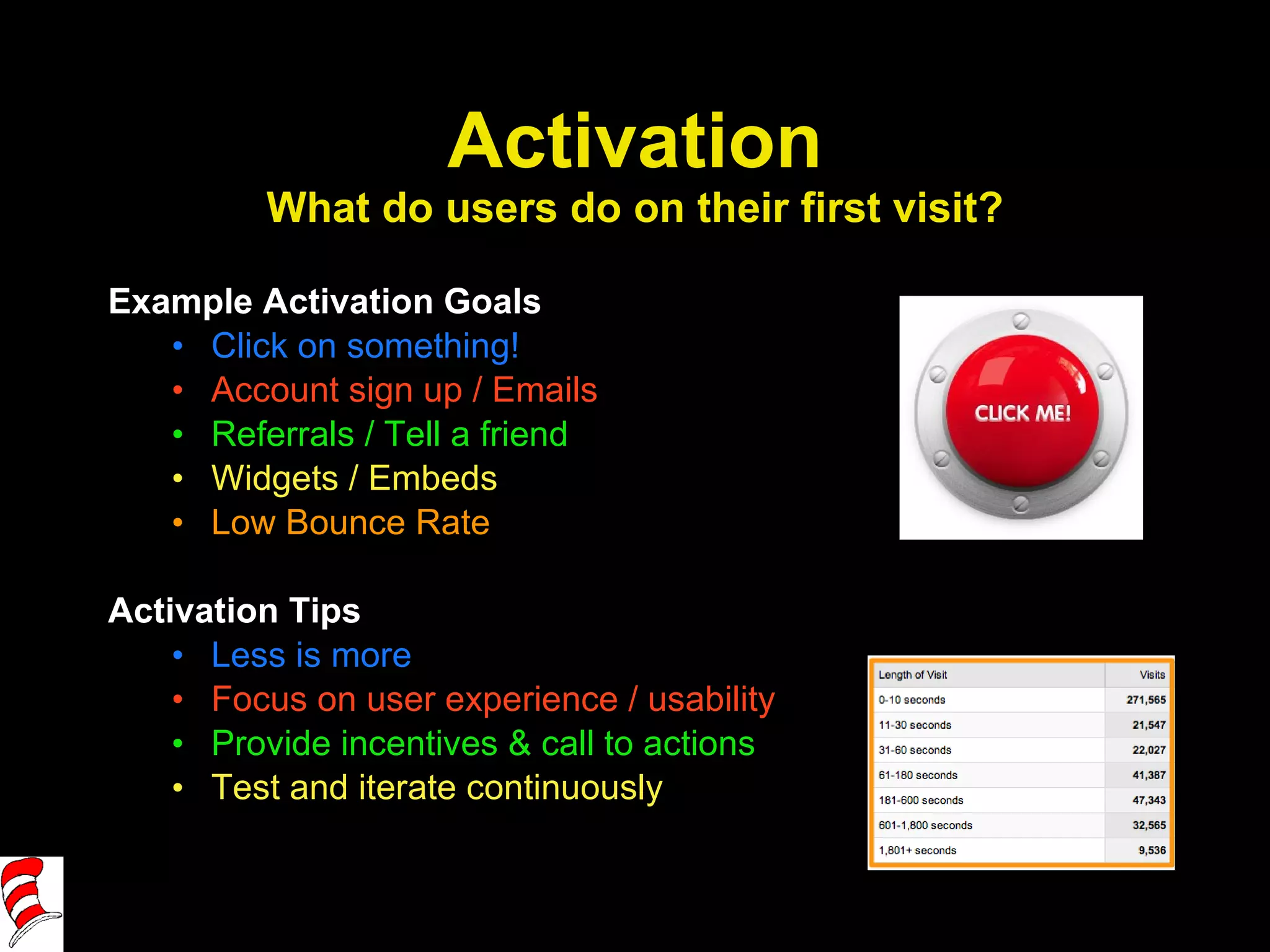 Activation
What do users do on their first visit?

Example Activation Goals
• Click on something!
• Account sign up / Emails
• Referrals / Tell a friend
• Widgets / Embeds
• Low Bounce Rate

CLICK ME!

Activation Tips
• Less is more
• Focus on user experience / usability
• Provide incentives & call to actions
• Test and iterate continuously

| Length of Visit | Visits |
|---|---|
| 0-10 seconds | 271,565 |
| 11-30 seconds | 21,547 |
| 31-60 seconds | 22,027 |
| 61-180 seconds | 41,387 |
| 181-600 seconds | 47,343 |
| 601-1,800 seconds | 32,565 |
| 1,801+ seconds | 9,536 |